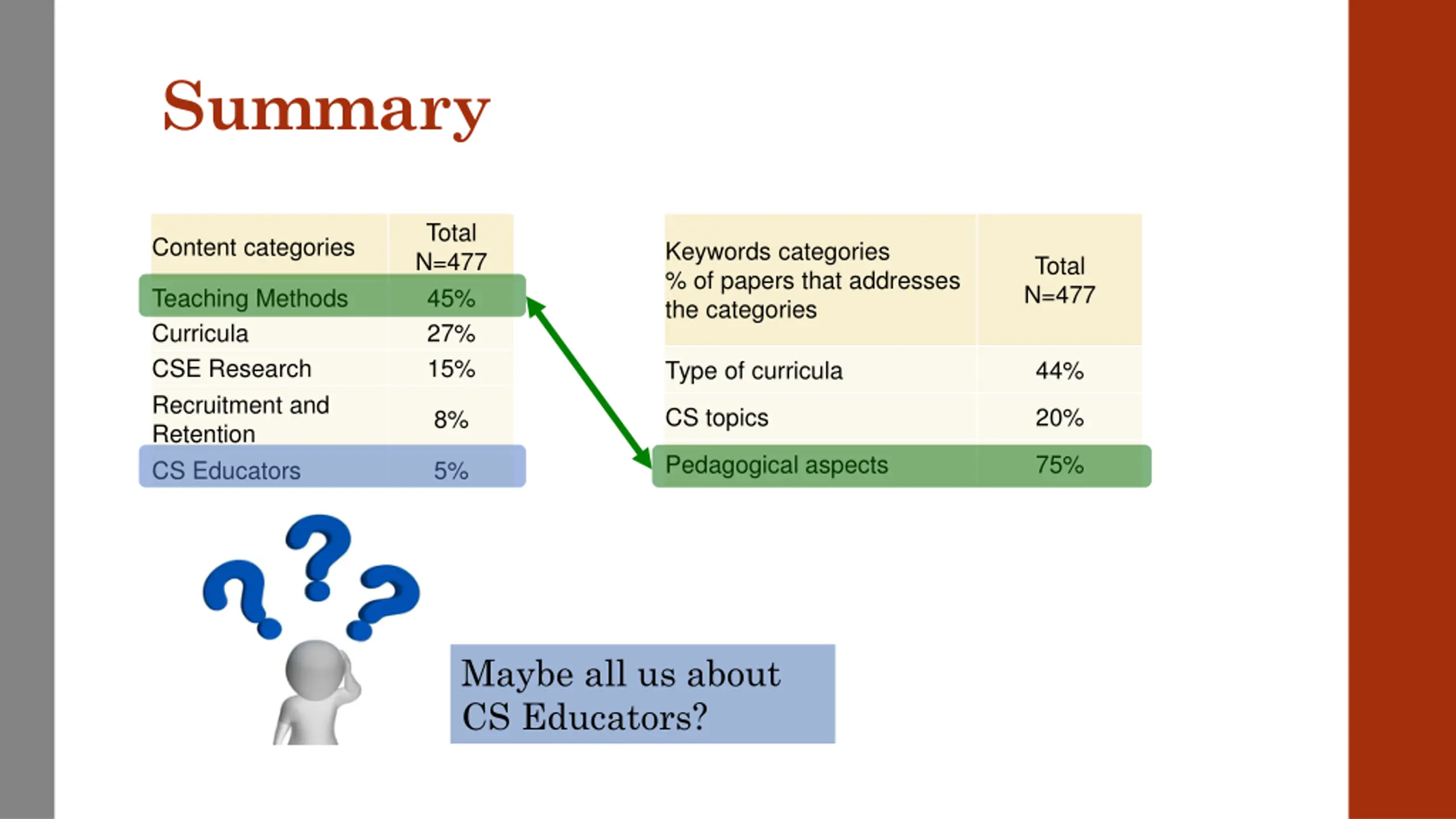 Summary

| Content categories | Total N=477 |
|---|---|
| Teaching Methods | 45% |
| Curricula | 27% |
| CSE Research | 15% |
| Recruitment and Retention | 8% |
| CS Educators | 5% |

| Keywords categories % of papers that addresses the categories | Total N=477 |
|---|---|
| Type of curricula | 44% |
| CS topics | 20% |
| Pedagogical aspects | 75% |

Maybe all us about CS Educators?